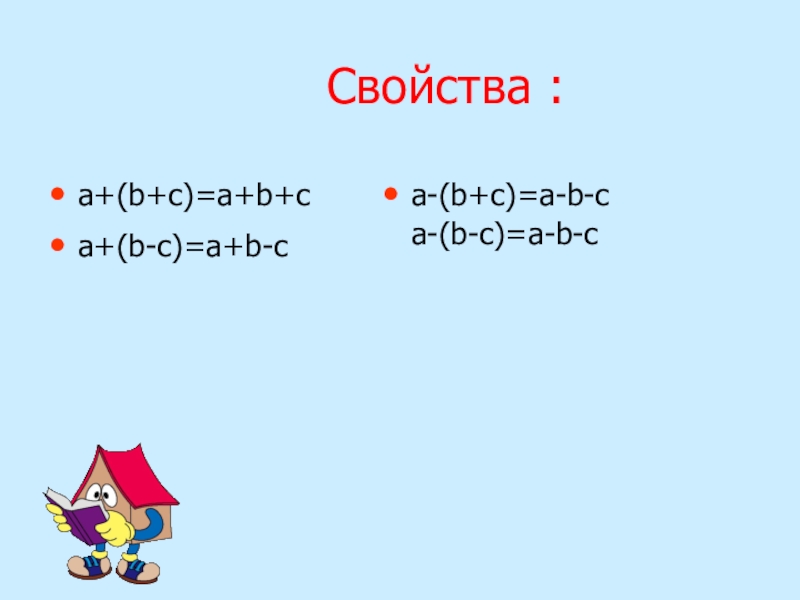 Свойства :

- $a+(b+c)=a+b+c$
- $a+(b-c)=a+b-c$

- $a-(b+c)=a-b-c$
  $a-(b-c)=a-b-c$